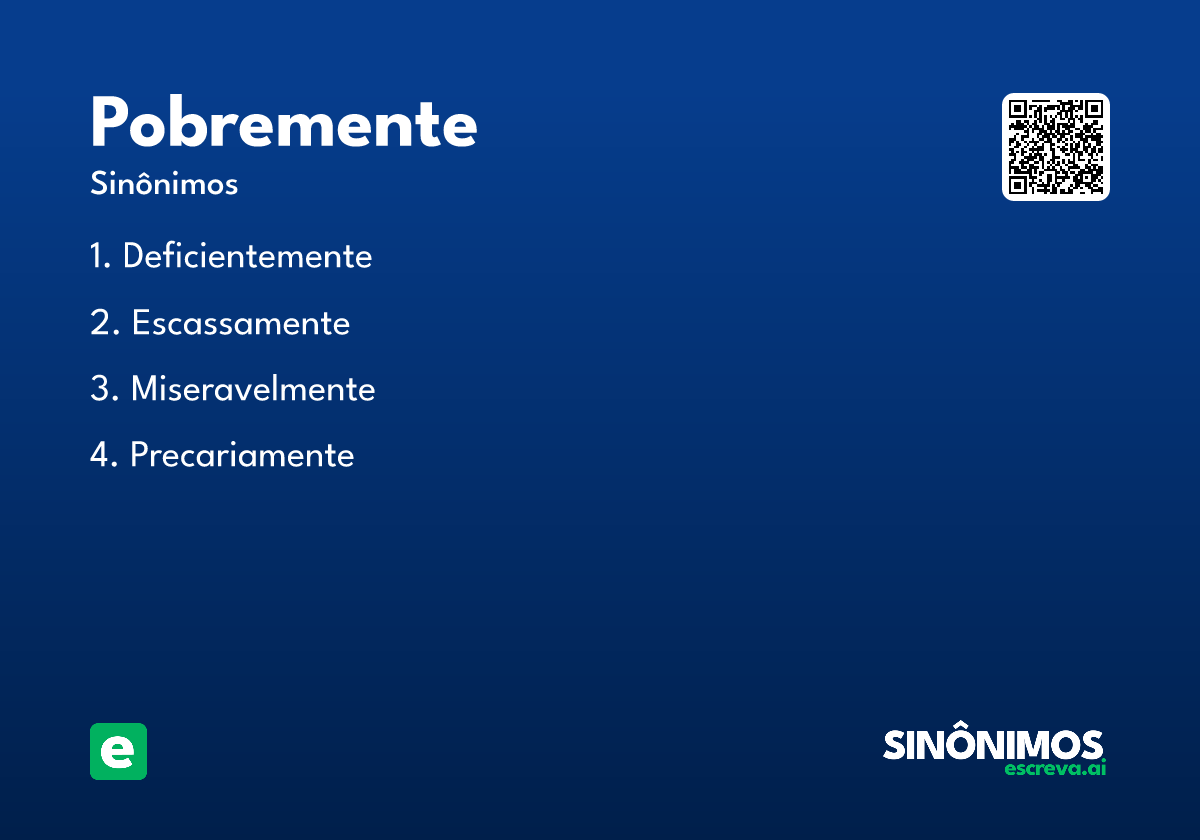 Pobremente
Sinônimos

1. Deficientemente

2. Escassamente

3. Miseravelmente

4. Precariamente

e

SINÔNIMOS
escreva.ai